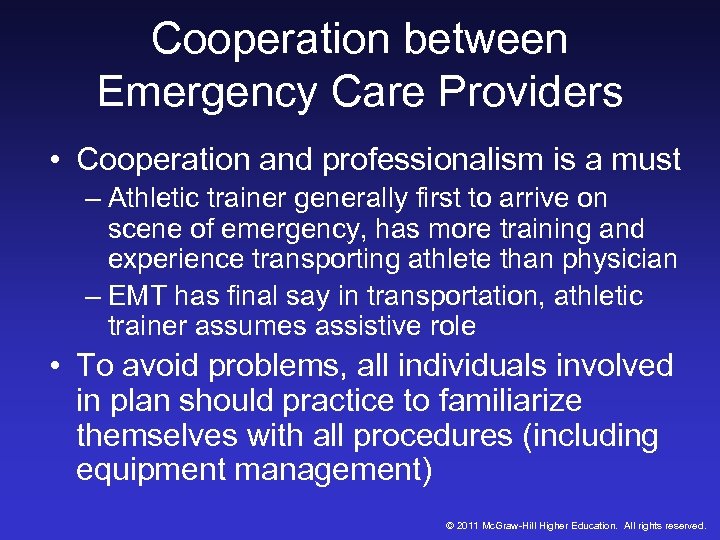 Cooperation between Emergency Care Providers

• Cooperation and professionalism is a must
– Athletic trainer generally first to arrive on scene of emergency, has more training and experience transporting athlete than physician
– EMT has final say in transportation, athletic trainer assumes assistive role

• To avoid problems, all individuals involved in plan should practice to familiarize themselves with all procedures (including equipment management)

© 2011 McGraw-Hill Higher Education. All rights reserved.